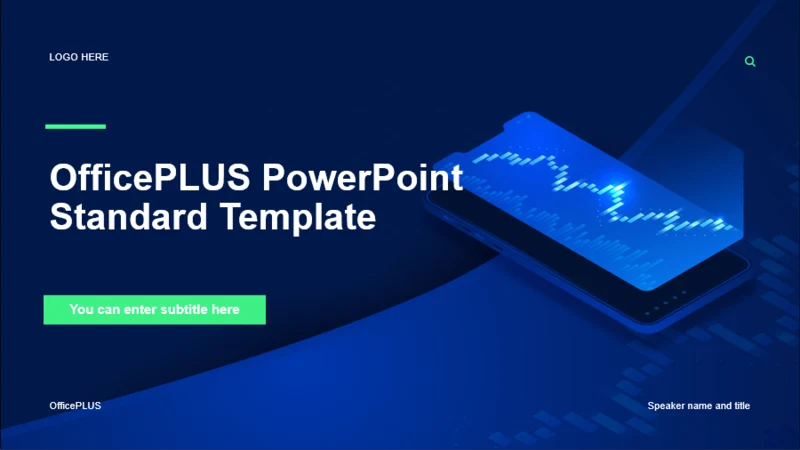 LOGO HERE

OfficePLUS PowerPoint Standard Template

You can enter subtitle here

OfficePLUS

Speaker name and title